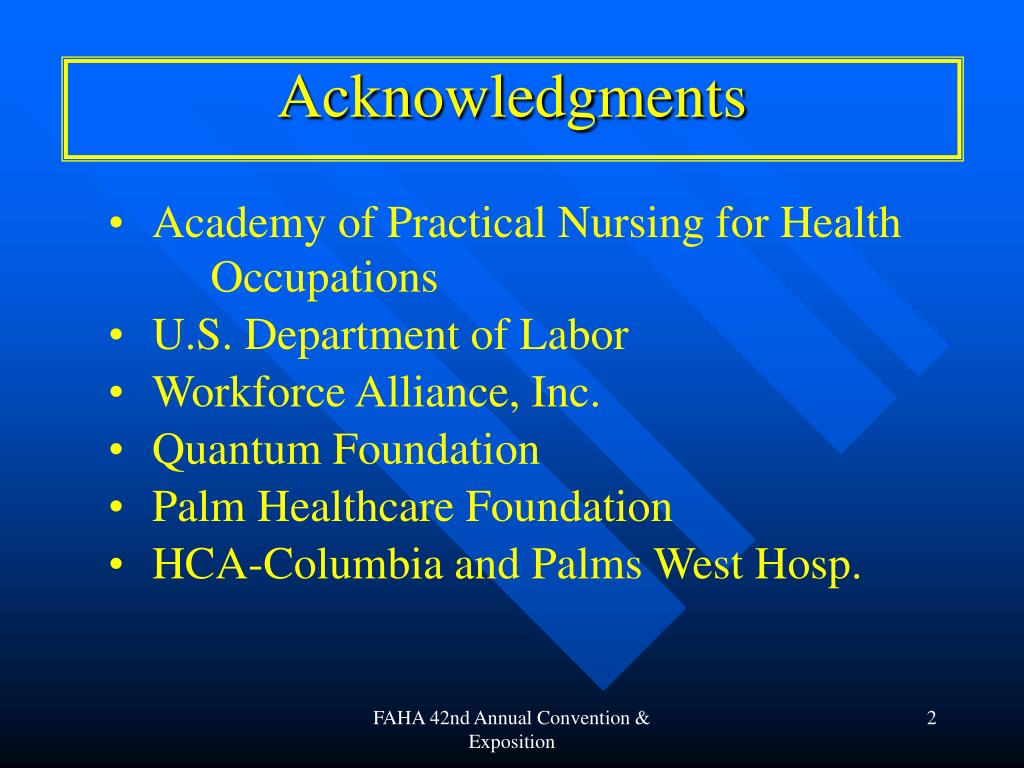 Acknowledgments

• Academy of Practical Nursing for Health Occupations
• U.S. Department of Labor
• Workforce Alliance, Inc.
• Quantum Foundation
• Palm Healthcare Foundation
• HCA-Columbia and Palms West Hosp.

FAHA 42nd Annual Convention & Exposition

2